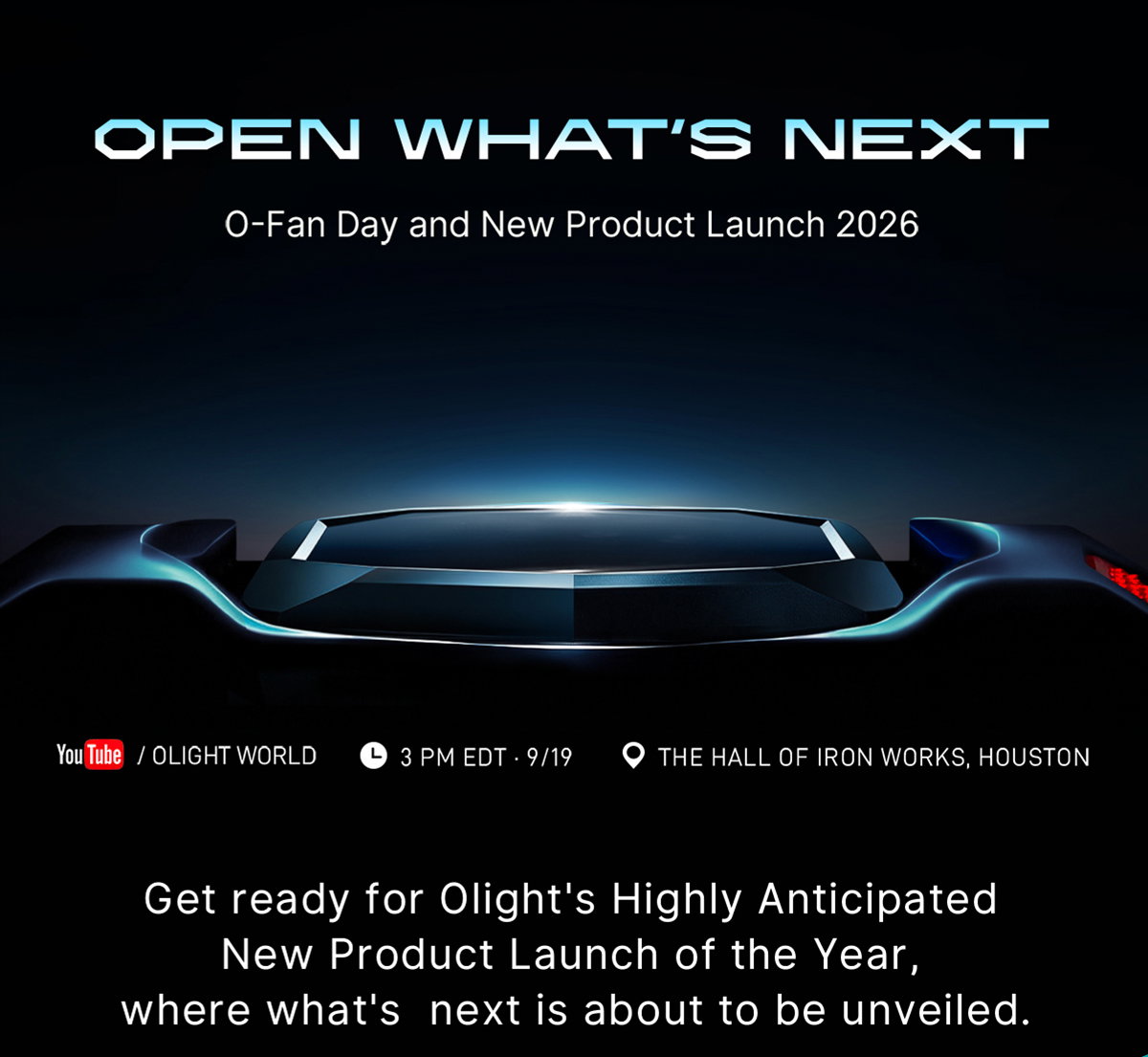 OPEN WHAT'S NEXT

O-Fan Day and New Product Launch 2026

YouTube / OLIGHT WORLD

3 PM EDT · 9/19

THE HALL OF IRON WORKS, HOUSTON

Get ready for Olight's Highly Anticipated New Product Launch of the Year, where what's next is about to be unveiled.